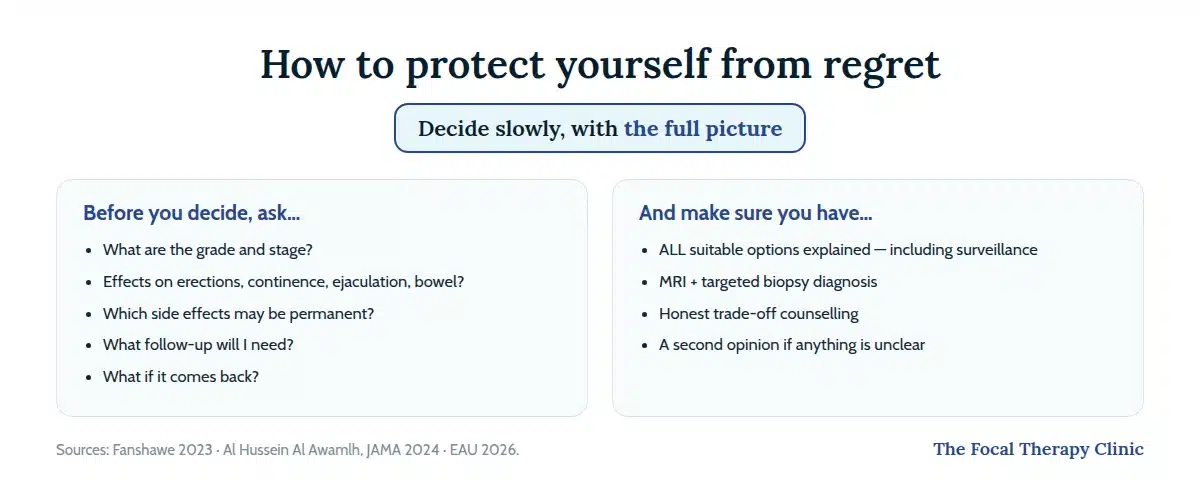 How to protect yourself from regret

Decide slowly, with the full picture

Before you decide, ask...

- What are the grade and stage?
- Effects on erections, continence, ejaculation, bowel?
- Which side effects may be permanent?
- What follow-up will I need?
- What if it comes back?

And make sure you have...

- ALL suitable options explained — including surveillance
- MRI + targeted biopsy diagnosis
- Honest trade-off counselling
- A second opinion if anything is unclear

Sources: Fanshawe 2023 · Al Hussein Al Awamlh, JAMA 2024 · EAU 2026.

The Focal Therapy Clinic